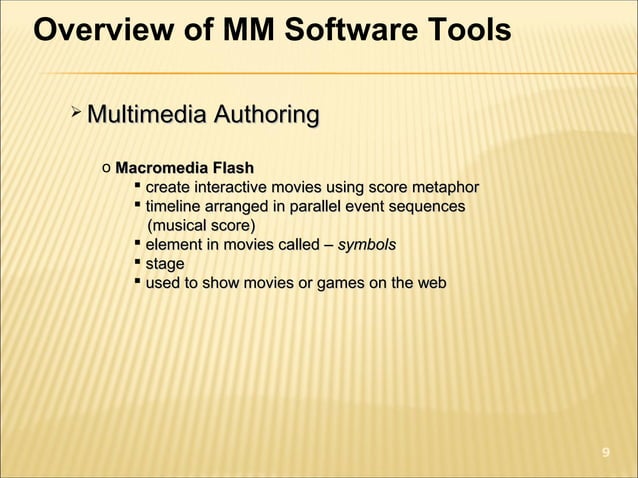 Overview of MM Software Tools

➢ Multimedia Authoring

o Macromedia Flash
▪ create interactive movies using score metaphor
▪ timeline arranged in parallel event sequences (musical score)
▪ element in movies called – symbols
▪ stage
▪ used to show movies or games on the web

9